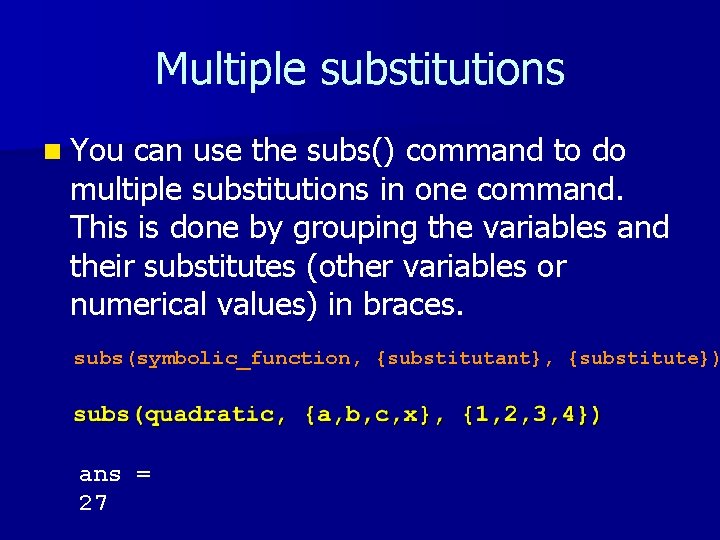 Multiple substitutions

You can use the subs() command to do multiple substitutions in one command. This is done by grouping the variables and their substitutes (other variables or numerical values) in braces.

subs(symbolic_function, {substitutant}, {substitute})

subs(quadratic, {a,b,c,x}, {1,2,3,4})

ans =
27